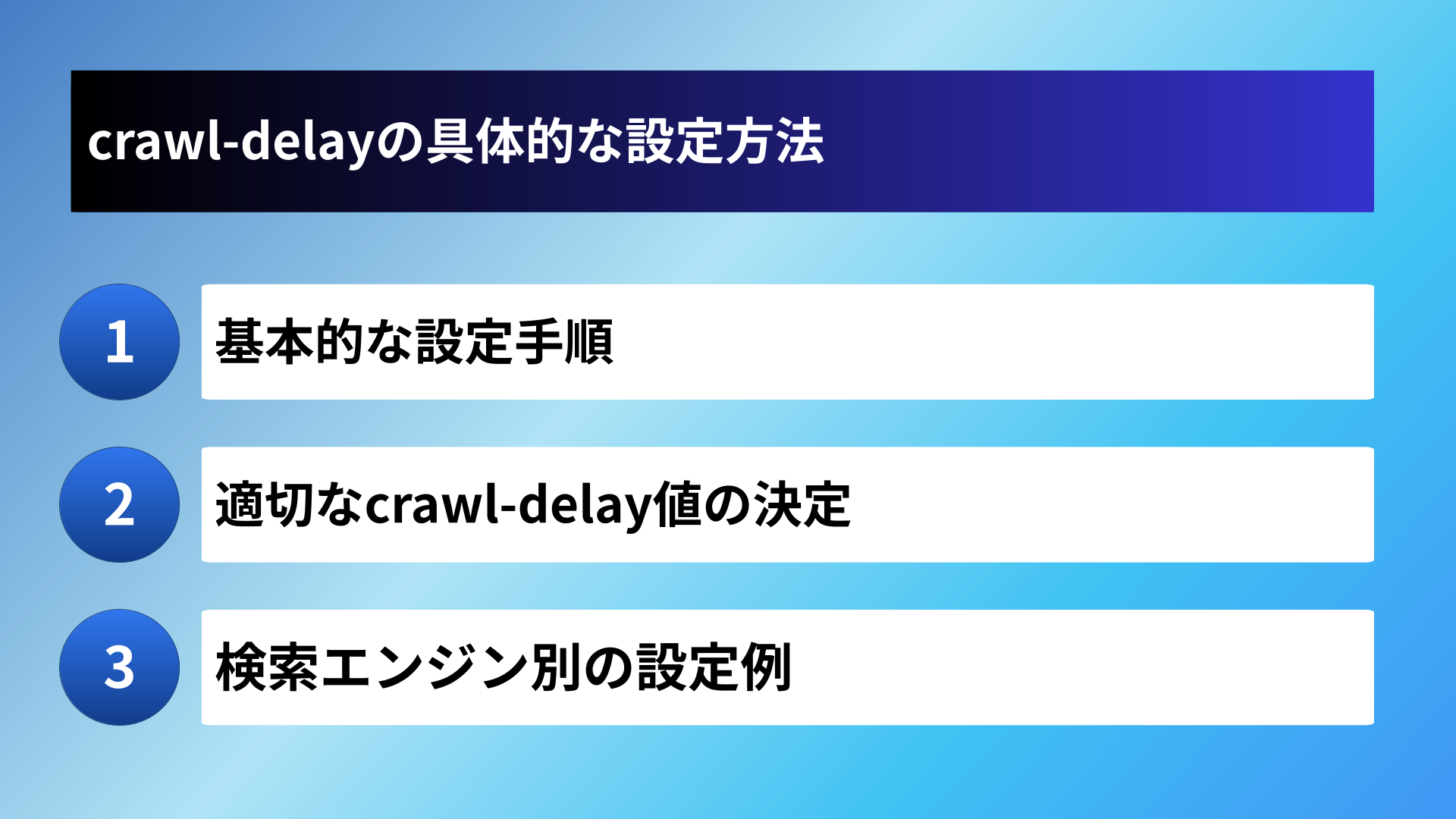 crawl-delayの具体的な設定方法

1 基本的な設定手順

2 適切なcrawl-delay値の決定

3 検索エンジン別の設定例